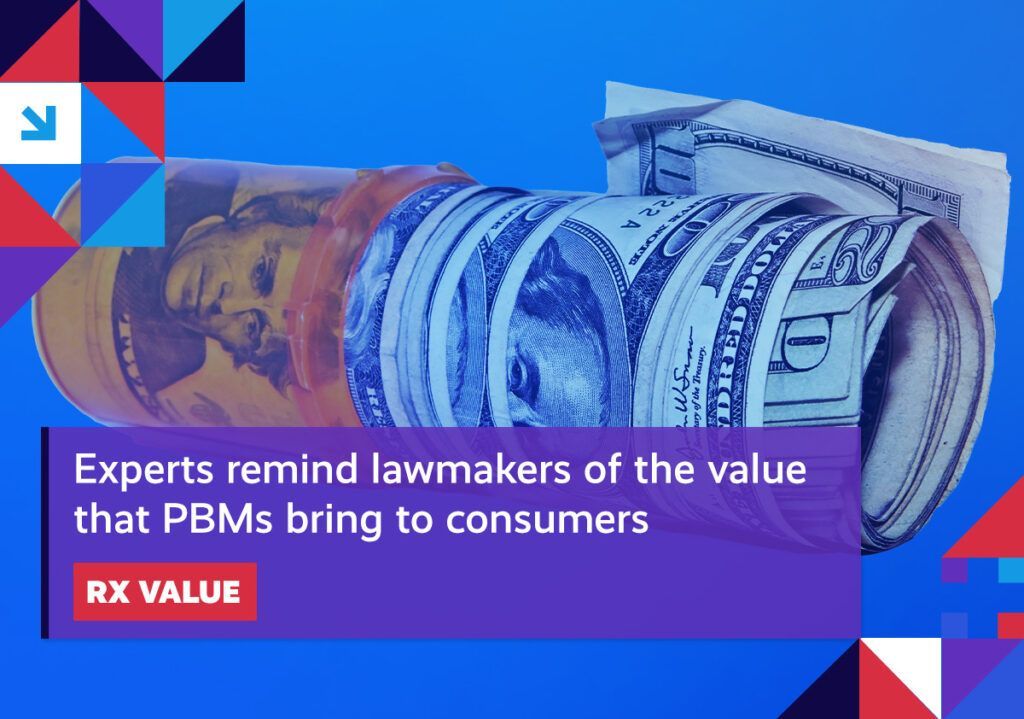 Experts remind lawmakers of the value that PBMs bring to consumers

RX VALUE